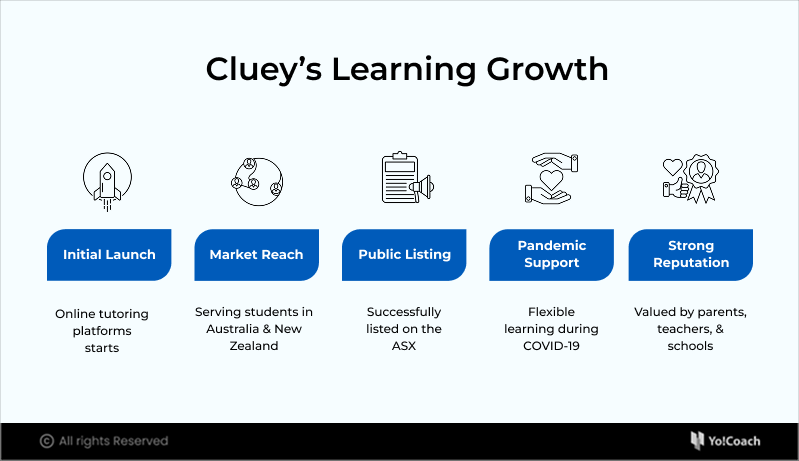 Cluey's Learning Growth

Initial Launch

Online tutoring platforms starts

Market Reach

Serving students in Australia & New Zealand

Public Listing

Successfully listed on the ASX

Pandemic Support

Flexible learning during COVID-19

Strong Reputation

Valued by parents, teachers, & schools

© All rights Reserved

Yo!Coach